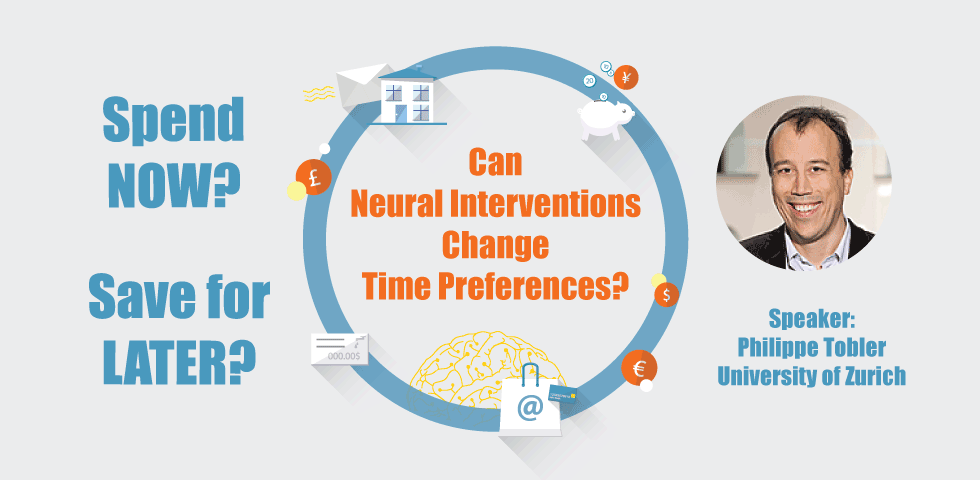 Spend NOW?

Save for LATER?

Can Neural Interventions Change Time Preferences?

£

¥

$

€

000.00$

@

Speaker: Philippe Tobler University of Zurich